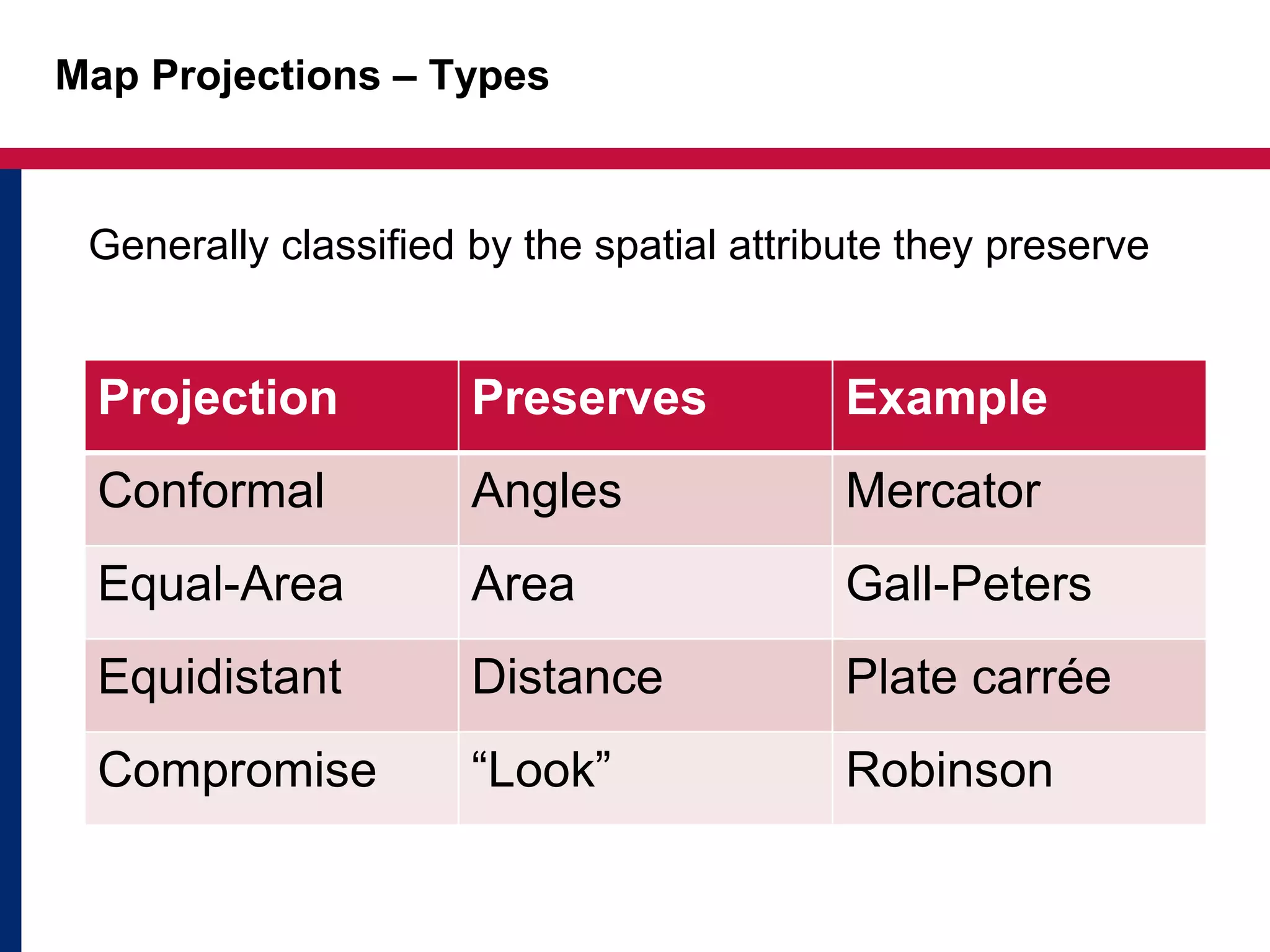 Map Projections – Types

Generally classified by the spatial attribute they preserve

| Projection | Preserves | Example |
|---|---|---|
| Conformal | Angles | Mercator |
| Equal-Area | Area | Gall-Peters |
| Equidistant | Distance | Plate carrée |
| Compromise | “Look” | Robinson |